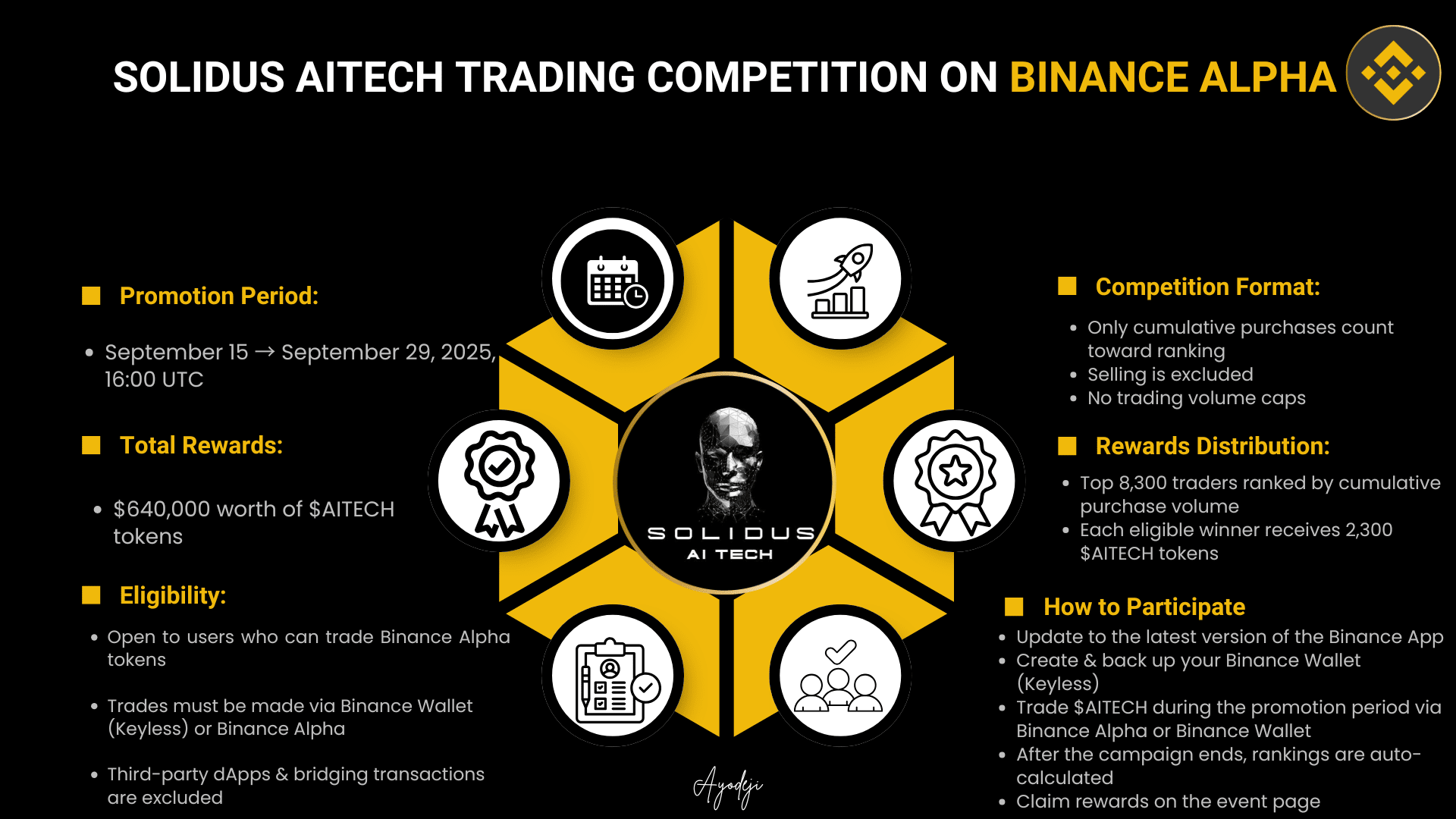 SOLIDUS AITECH TRADING COMPETITION ON BINANCE ALPHA

Promotion Period:

• September 15 → September 29, 2025, 16:00 UTC

Total Rewards:

• $640,000 worth of $AITECH tokens

Eligibility:

• Open to users who can trade Binance Alpha tokens

• Trades must be made via Binance Wallet (Keyless) or Binance Alpha

• Third-party dApps & bridging transactions are excluded

SOLIDUS AI TECH

Ayodeji

Competition Format:

• Only cumulative purchases count toward ranking
• Selling is excluded
• No trading volume caps

Rewards Distribution:

• Top 8,300 traders ranked by cumulative purchase volume
• Each eligible winner receives 2,300 $AITECH tokens

How to Participate

• Update to the latest version of the Binance App
• Create & back up your Binance Wallet (Keyless)
• Trade $AITECH during the promotion period via Binance Alpha or Binance Wallet
• After the campaign ends, rankings are auto-calculated
• Claim rewards on the event page